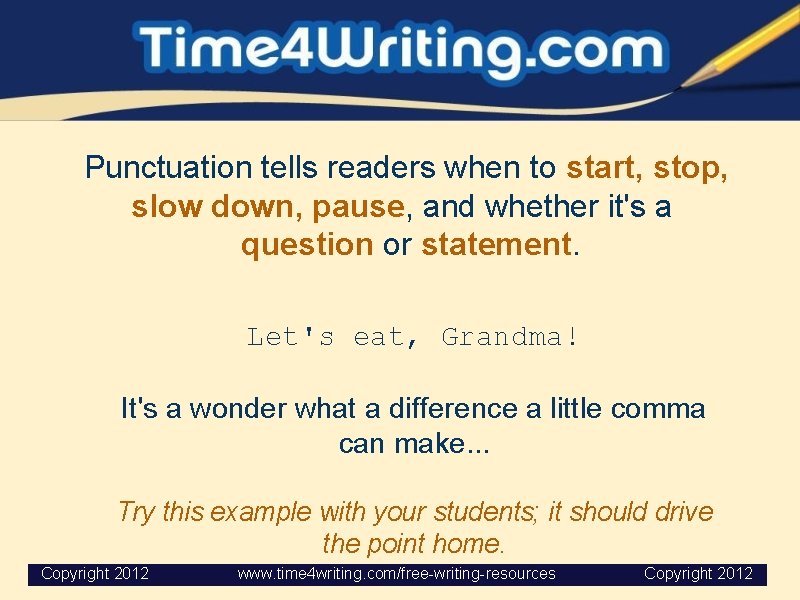 Time4Writing.com

Punctuation tells readers when to start, stop, slow down, pause, and whether it's a question or statement.

Let's eat, Grandma!

It's a wonder what a difference a little comma can make...

Try this example with your students; it should drive the point home.

Copyright 2012 www.time4writing.com/free-writing-resources Copyright 2012